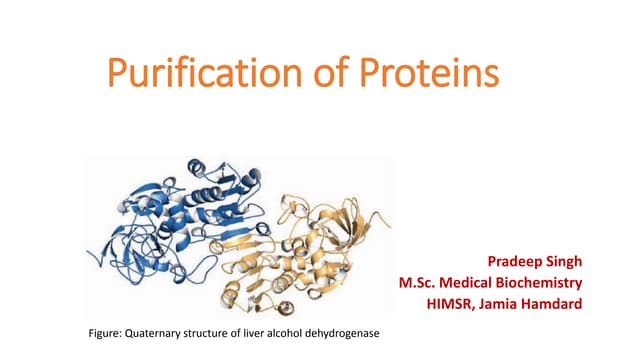 Purification of Proteins

Pradeep Singh
M.Sc. Medical Biochemistry
HIMSR, Jamia Hamdard

Figure: Quaternary structure of liver alcohol dehydrogenase